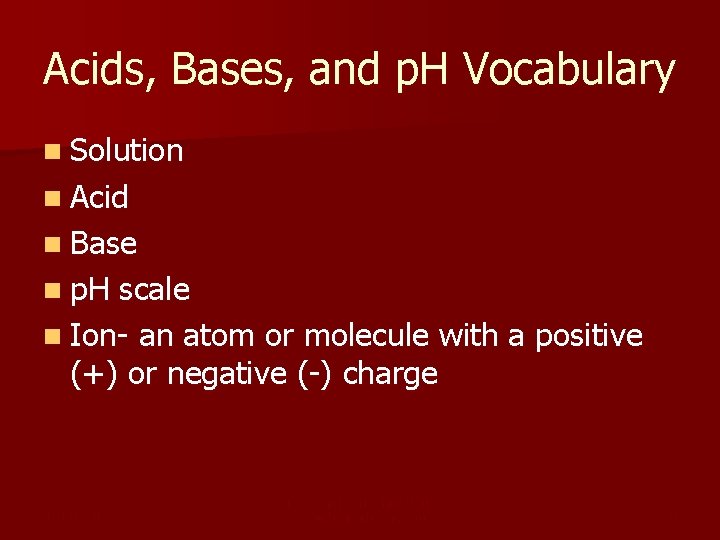 Acids, Bases, and pH Vocabulary

- Solution
- Acid
- Base
- pH scale
- Ion- an atom or molecule with a positive (+) or negative (-) charge